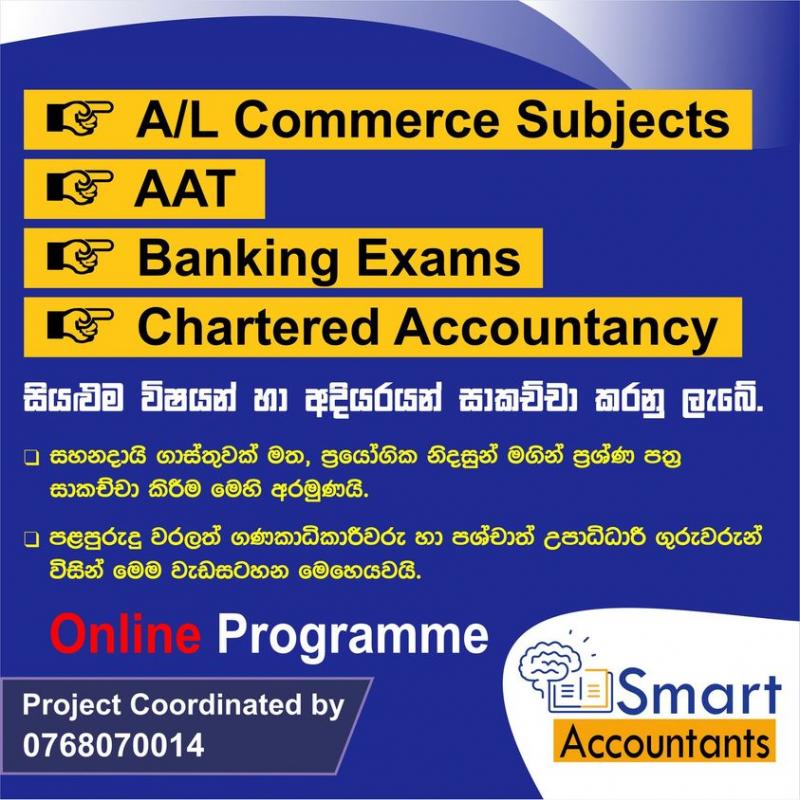 ☞ A/L Commerce Subjects

☞ AAT

☞ Banking Exams

☞ Chartered Accountancy

සියළුම විෂයන් හා අදියරයන් සාකච්චා කරනු ලැබේ.

❑ සහනදායි ගාස්තුවක් මත, ප්‍රයෝගික නිදසුන් මගින් ප්‍රශ්ණ පත්‍ර සාකච්චා කිරීම මෙහි අරමුණයි.

❑ පළපුරුදු වරලත් ගණකාධිකාරීවරු හා පශ්චාත් උපාධිධාරී ගුරුවරුන් විසින් මෙම වැඩසටහන මෙහෙයවයි.

Online Programme

Project Coordinated by
0768070014

Smart Accountants